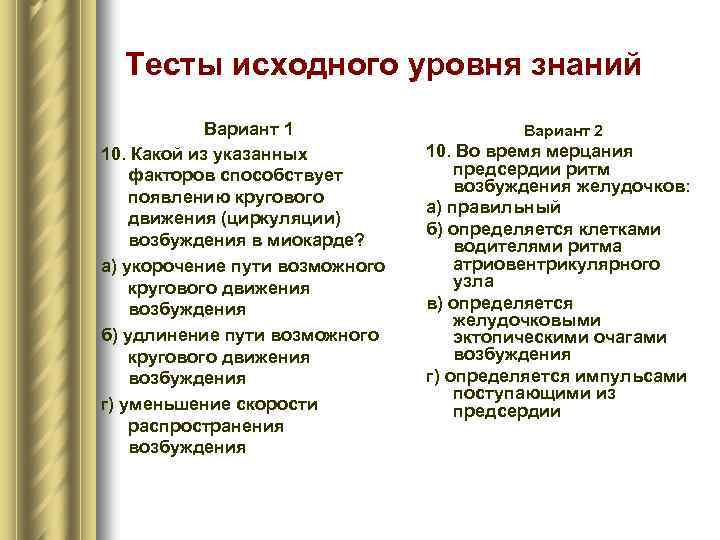 Тесты исходного уровня знаний

Вариант 1

10. Какой из указанных факторов способствует появлению кругового движения (циркуляции) возбуждения в миокарде?

а) укорочение пути возможного кругового движения возбуждения

б) удлинение пути возможного кругового движения возбуждения

г) уменьшение скорости распространения возбуждения

Вариант 2

10. Во время мерцания предсердии ритм возбуждения желудочков:

а) правильный

б) определяется клетками водителями ритма атриовентрикулярного узла

в) определяется желудочковыми эктопическими очагами возбуждения

г) определяется импульсами поступающими из предсердии